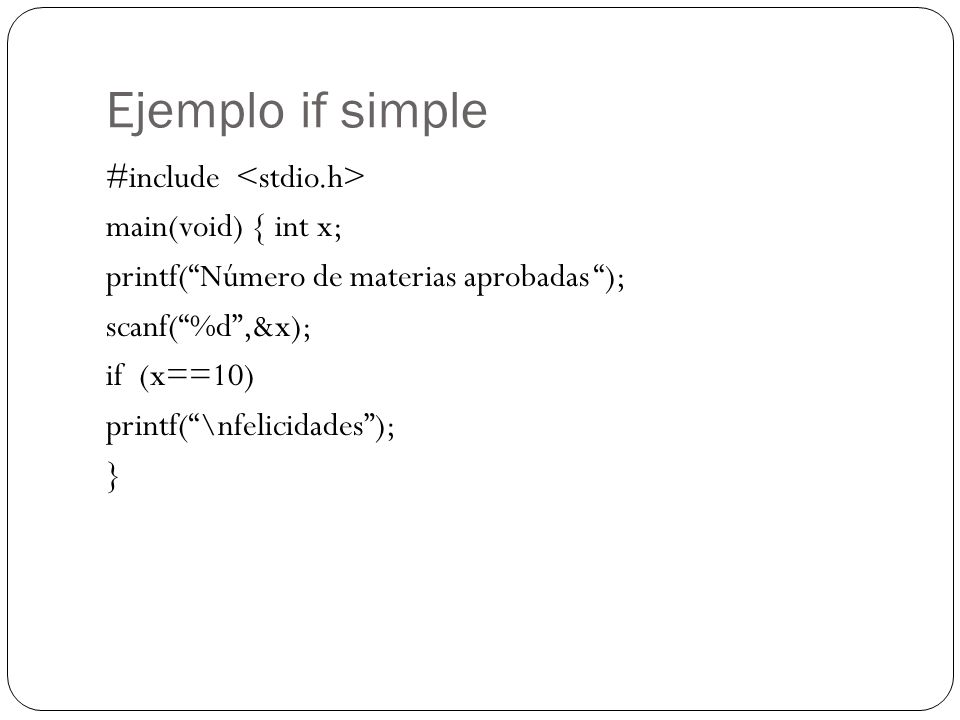 Ejemplo if simple

#include <stdio.h>
main(void) { int x;
printf(“Número de materias aprobadas“);
scanf(“%d”,&x);
if (x==10)
printf(“\nfelicidades”);
}